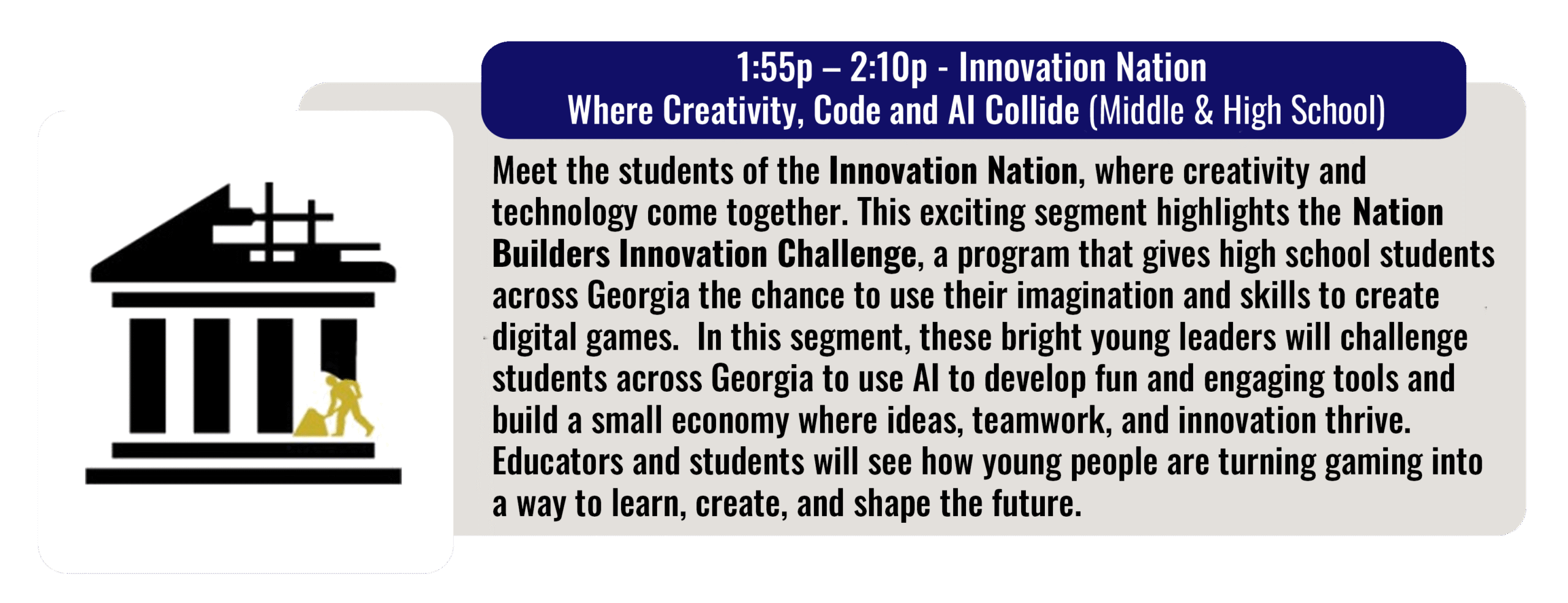 1:55p – 2:10p - Innovation Nation
Where Creativity, Code and AI Collide (Middle & High School)

Meet the students of the Innovation Nation, where creativity and technology come together. This exciting segment highlights the Nation Builders Innovation Challenge, a program that gives high school students across Georgia the chance to use their imagination and skills to create digital games. In this segment, these bright young leaders will challenge students across Georgia to use AI to develop fun and engaging tools and build a small economy where ideas, teamwork, and innovation thrive. Educators and students will see how young people are turning gaming into a way to learn, create, and shape the future.